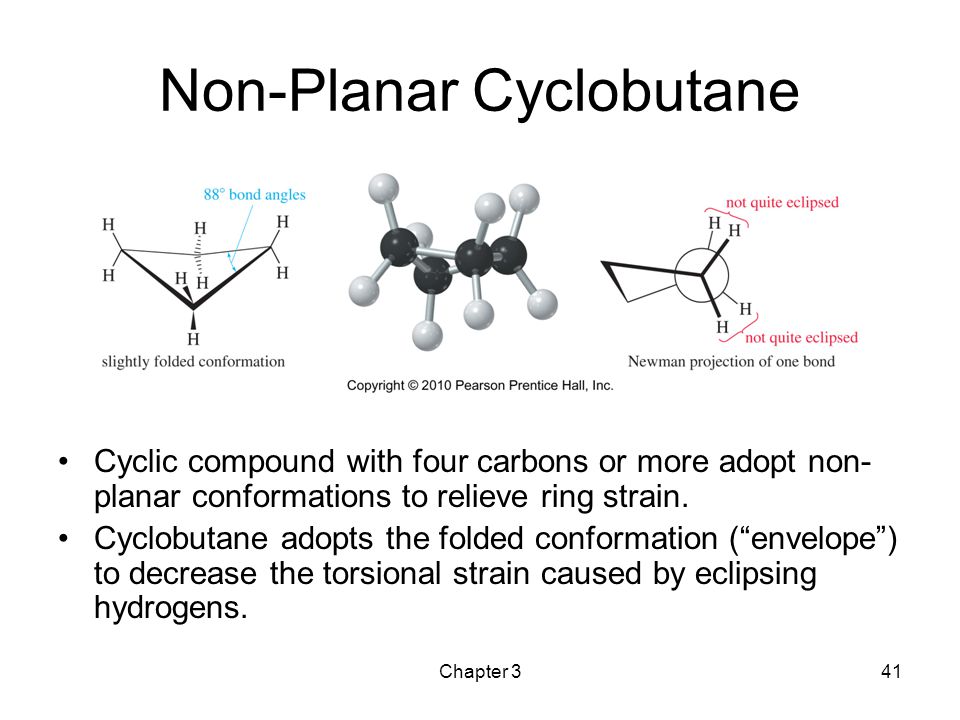 Non-Planar Cyclobutane

88° bond angles

H H H H H H H H

slightly folded conformation

not quite eclipsed

H H

H H

not quite eclipsed

Newman projection of one bond

Copyright © 2010 Pearson Prentice Hall, Inc.

• Cyclic compound with four carbons or more adopt non-planar conformations to relieve ring strain.

• Cyclobutane adopts the folded conformation (“envelope”) to decrease the torsional strain caused by eclipsing hydrogens.

Chapter 3

41